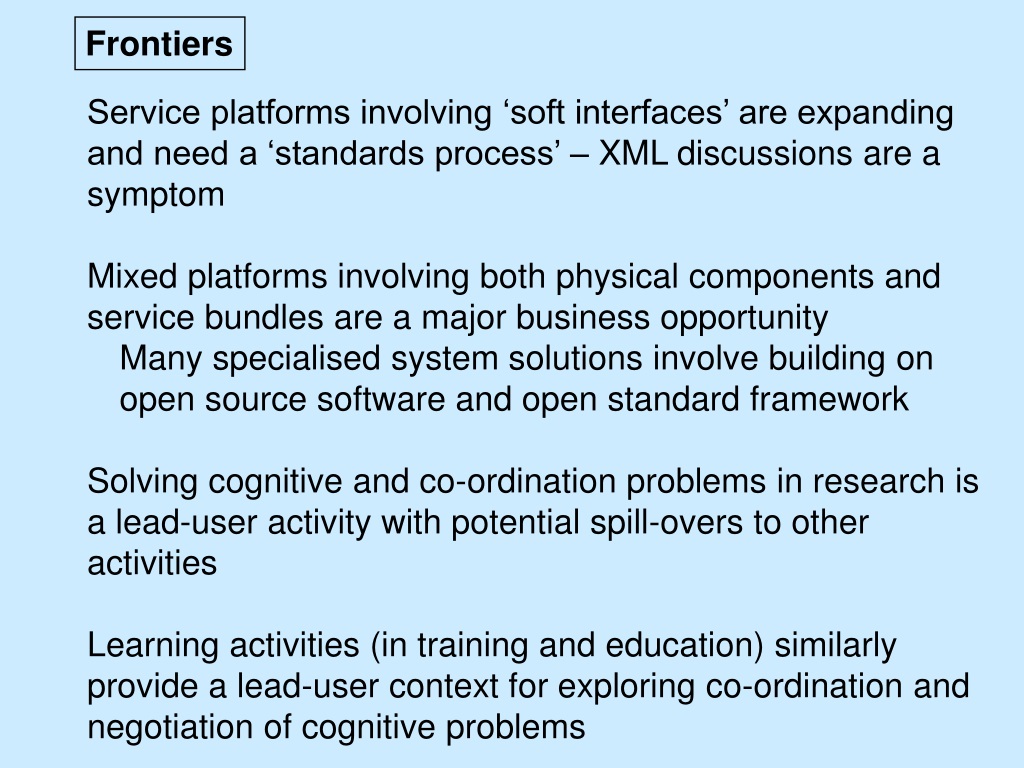 Frontiers

Service platforms involving ‘soft interfaces’ are expanding and need a ‘standards process’ – XML discussions are a symptom

Mixed platforms involving both physical components and service bundles are a major business opportunity

Many specialised system solutions involve building on open source software and open standard framework

Solving cognitive and co-ordination problems in research is a lead-user activity with potential spill-overs to other activities

Learning activities (in training and education) similarly provide a lead-user context for exploring co-ordination and negotiation of cognitive problems